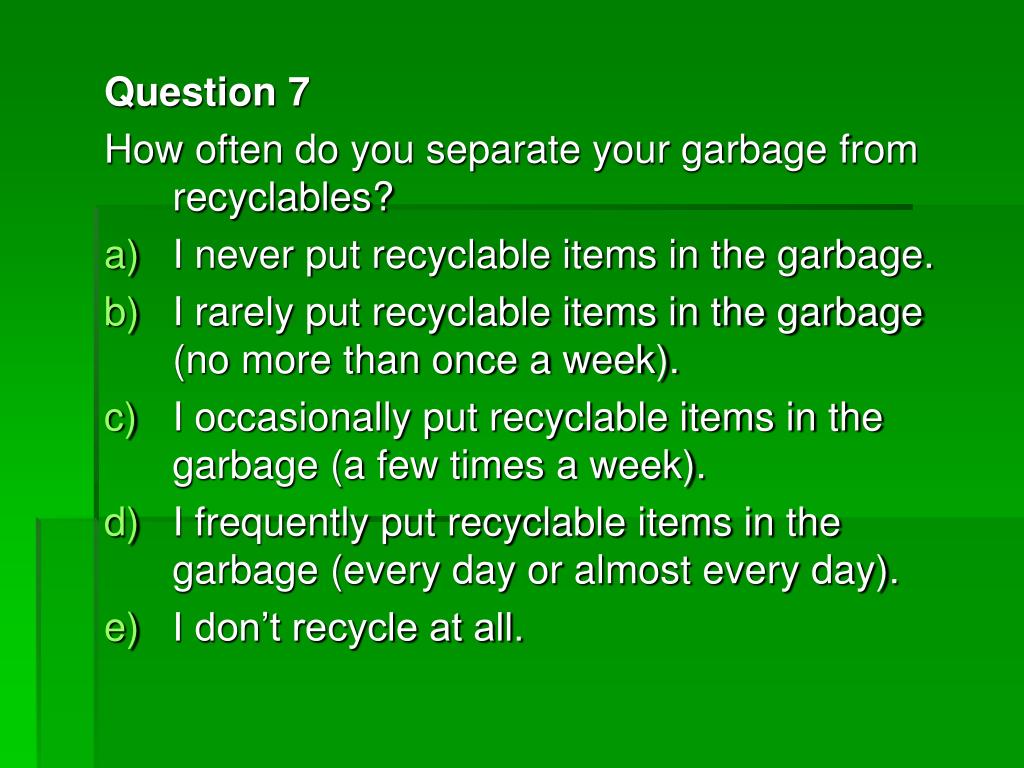 Question 7

How often do you separate your garbage from recyclables?

a) I never put recyclable items in the garbage.
b) I rarely put recyclable items in the garbage (no more than once a week).
c) I occasionally put recyclable items in the garbage (a few times a week).
d) I frequently put recyclable items in the garbage (every day or almost every day).
e) I don’t recycle at all.